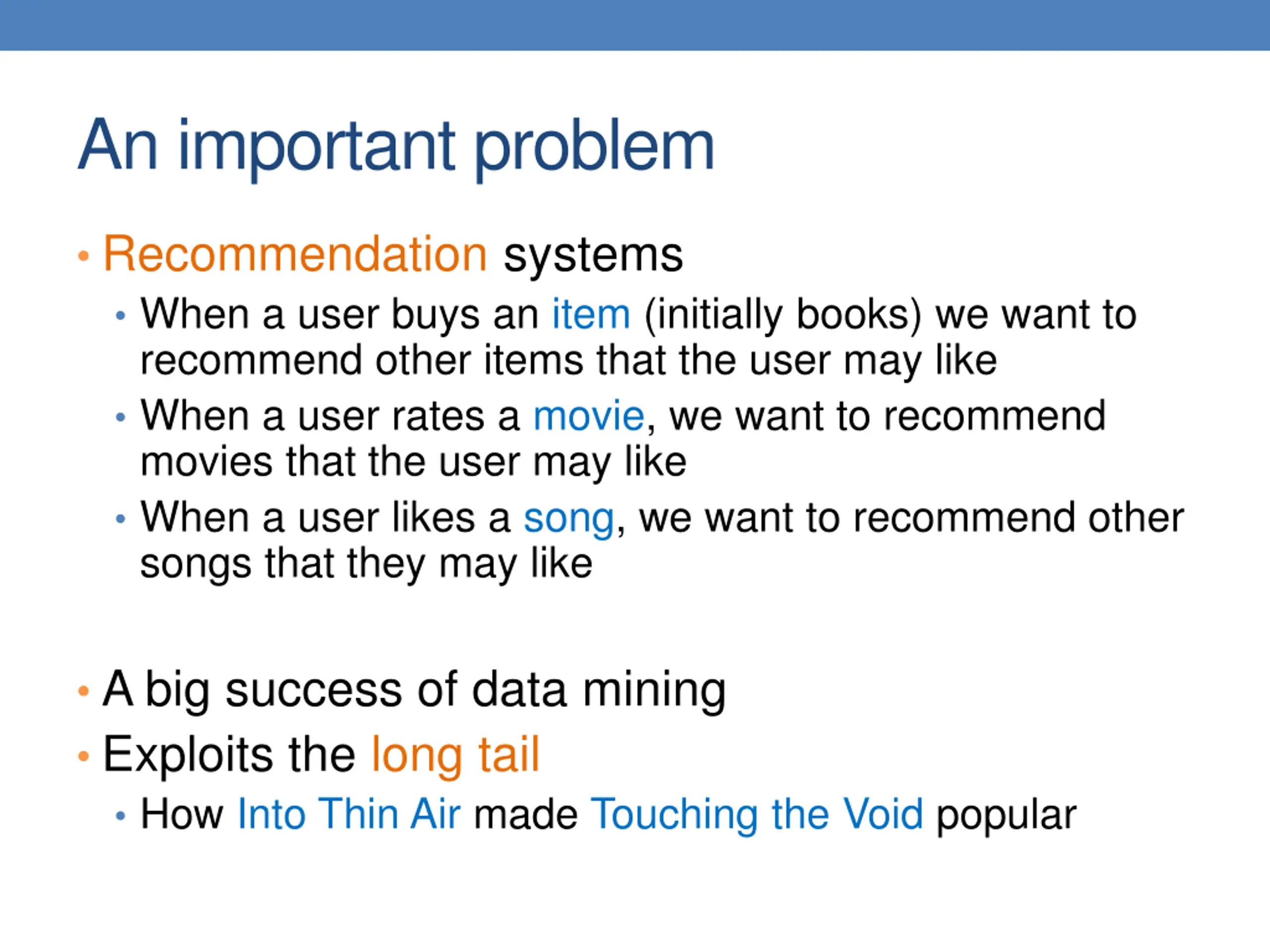 An important problem

• Recommendation systems
  • When a user buys an item (initially books) we want to recommend other items that the user may like
  • When a user rates a movie, we want to recommend movies that the user may like
  • When a user likes a song, we want to recommend other songs that they may like

• A big success of data mining
• Exploits the long tail
  • How Into Thin Air made Touching the Void popular